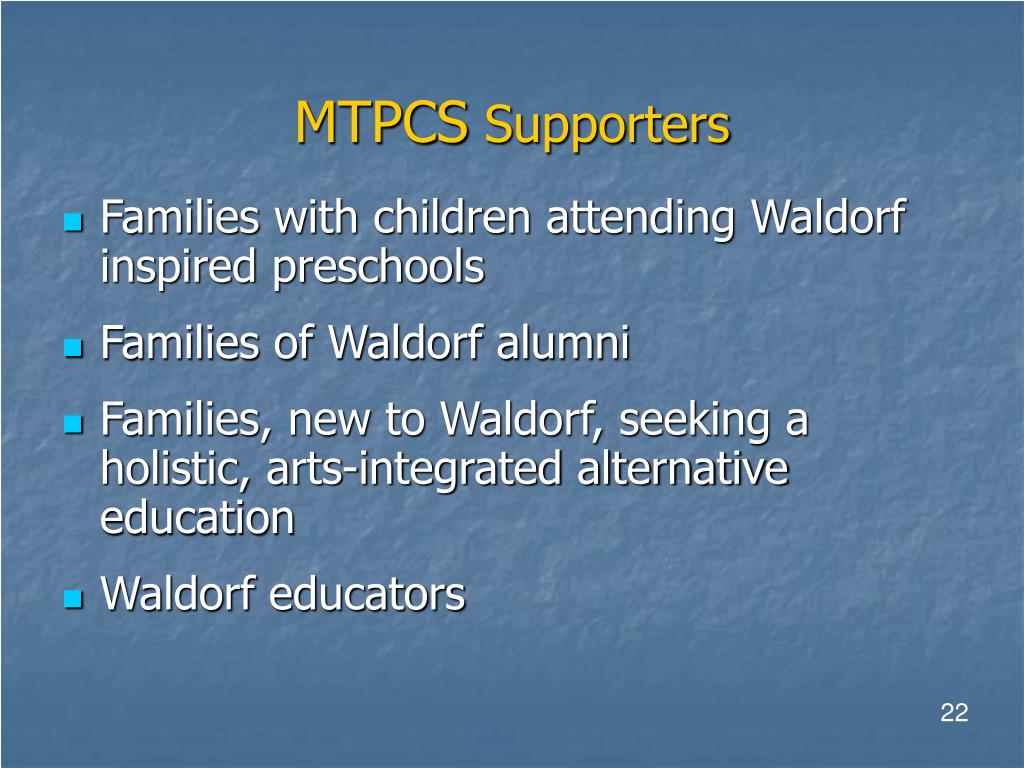 MTPCS Supporters

- Families with children attending Waldorf inspired preschools
- Families of Waldorf alumni
- Families, new to Waldorf, seeking a holistic, arts-integrated alternative education
- Waldorf educators

22